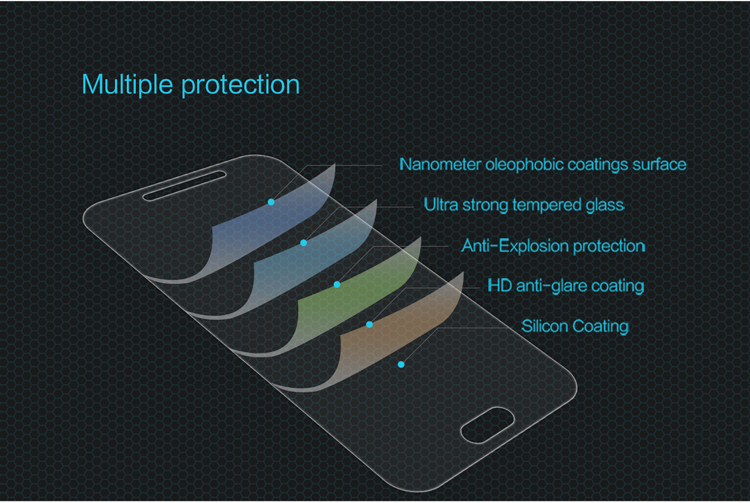 Multiple protection

Nanometer oleophobic coatings surface

Ultra strong tempered glass

Anti-Explosion protection

HD anti-glare coating

Silicon Coating